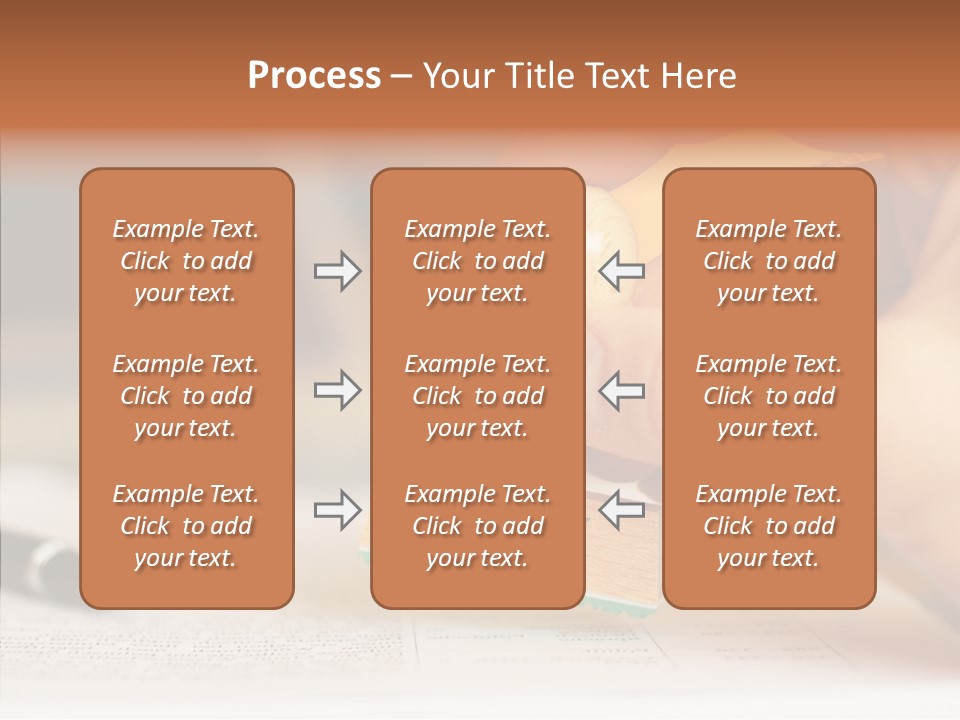 Process – Your Title Text Here

Example Text. Click to add your text.

Example Text. Click to add your text.

Example Text. Click to add your text.

Example Text. Click to add your text.

Example Text. Click to add your text.

Example Text. Click to add your text.

Example Text. Click to add your text.

Example Text. Click to add your text.

Example Text. Click to add your text.